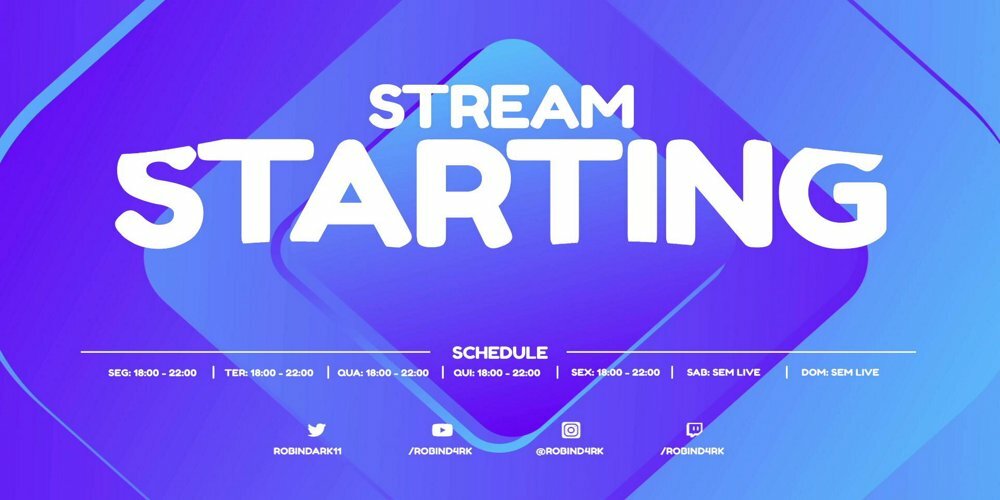 STREAM
STARTING

SCHEDULE

SEG: 18:00 - 22:00 | TER: 18:00 - 22:00 | QUA: 18:00 - 22:00 | QUI: 18:00 - 22:00 | SEX: 18:00 - 22:00 | SAB: SEM LIVE | DOM: SEM LIVE

ROBINDARK11

/ROBIND4RK

@ROBIND4RK

/ROBIND4RK